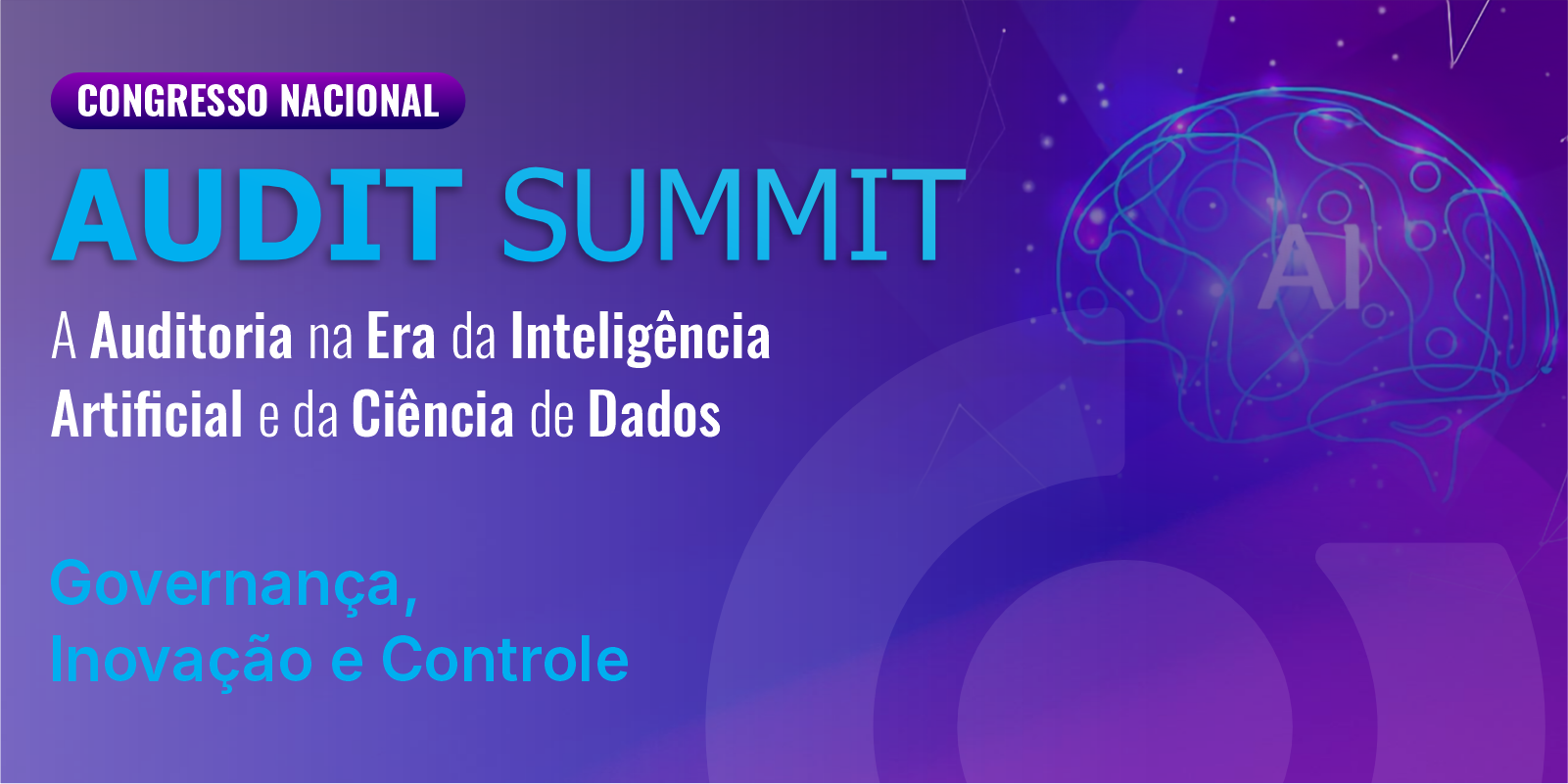 CONGRESSO NACIONAL

AUDIT SUMMIT

A Auditoria na Era da Inteligência Artificial e da Ciência de Dados

Governança, Inovação e Controle

AI